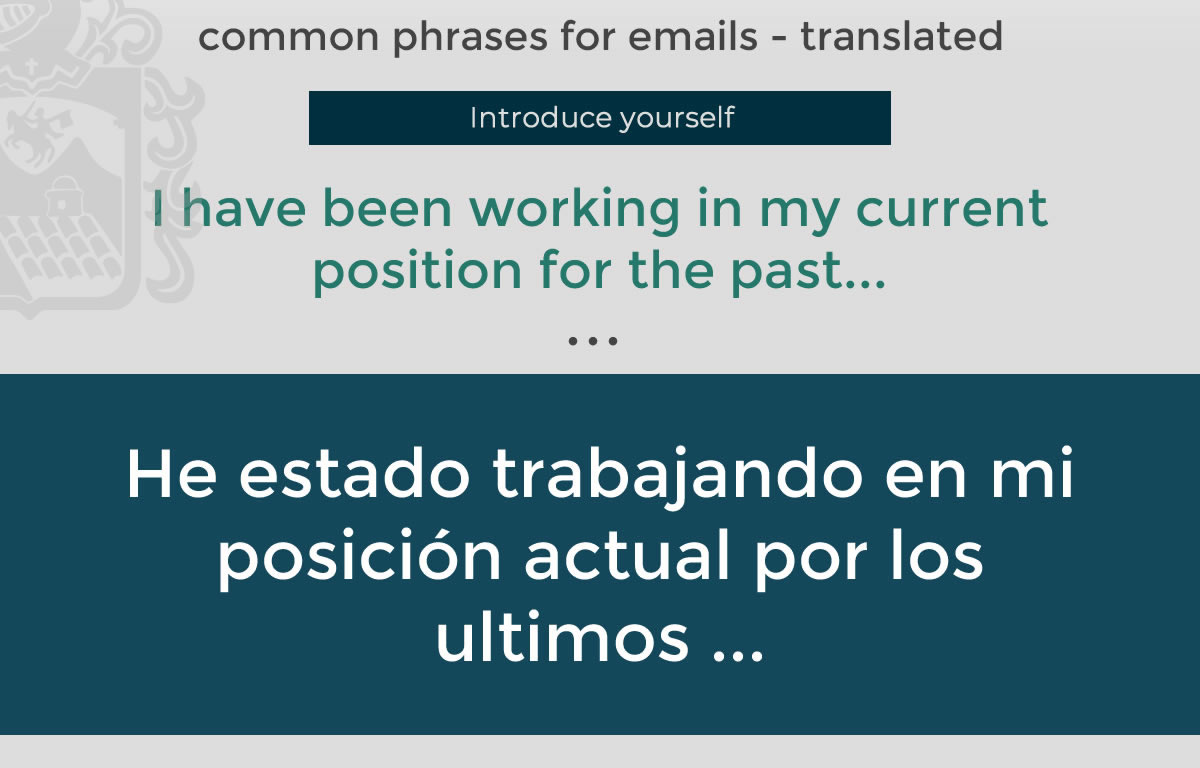 common phrases for emails - translated

Introduce yourself

I have been working in my current position for the past...

...

He estado trabajando en mi posición actual por los ultimos ...